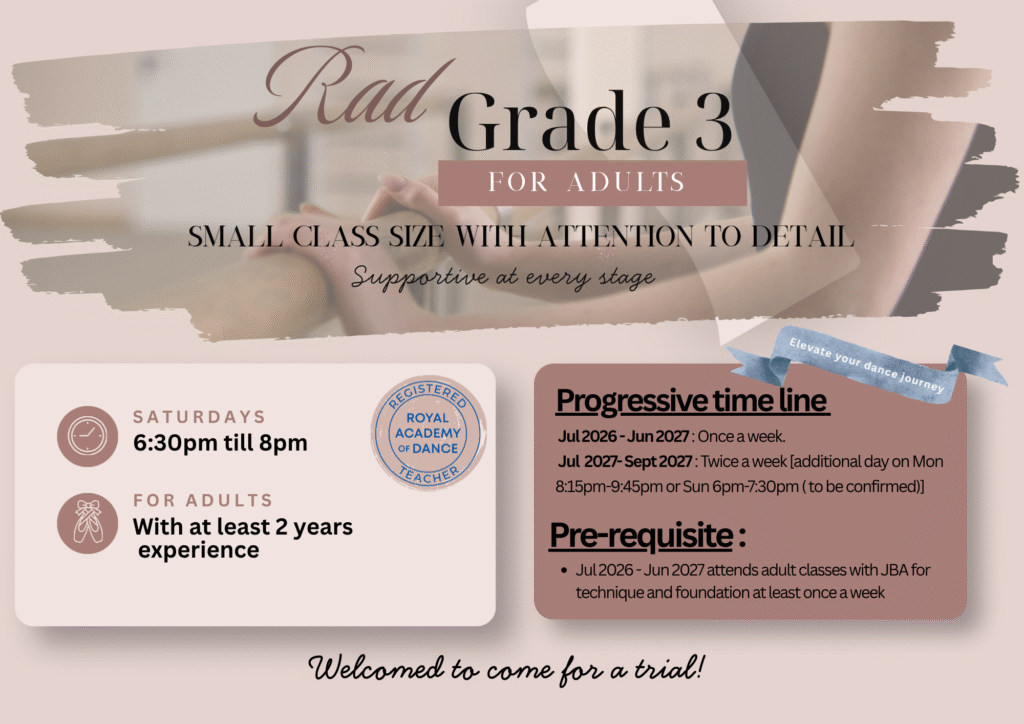 Rad Grade 3

FOR ADULTS

SMALL CLASS SIZE WITH ATTENTION TO DETAIL

Supportive at every stage

SATURDAYS
6:30pm till 8pm

FOR ADULTS
With at least 2 years experience

REGISTERED ROYAL ACADEMY OF DANCE TEACHER

Elevate your dance journey

Progressive time line

Jul 2026 - Jun 2027 : Once a week.

Jul 2027- Sept 2027 : Twice a week [additional day on Mon 8:15pm-9:45pm or Sun 6pm-7:30pm ( to be confirmed)]

Pre-requisite :

• Jul 2026 - Jun 2027 attends adult classes with JBA for technique and foundation at least once a week

Welcomed to come for a trial!